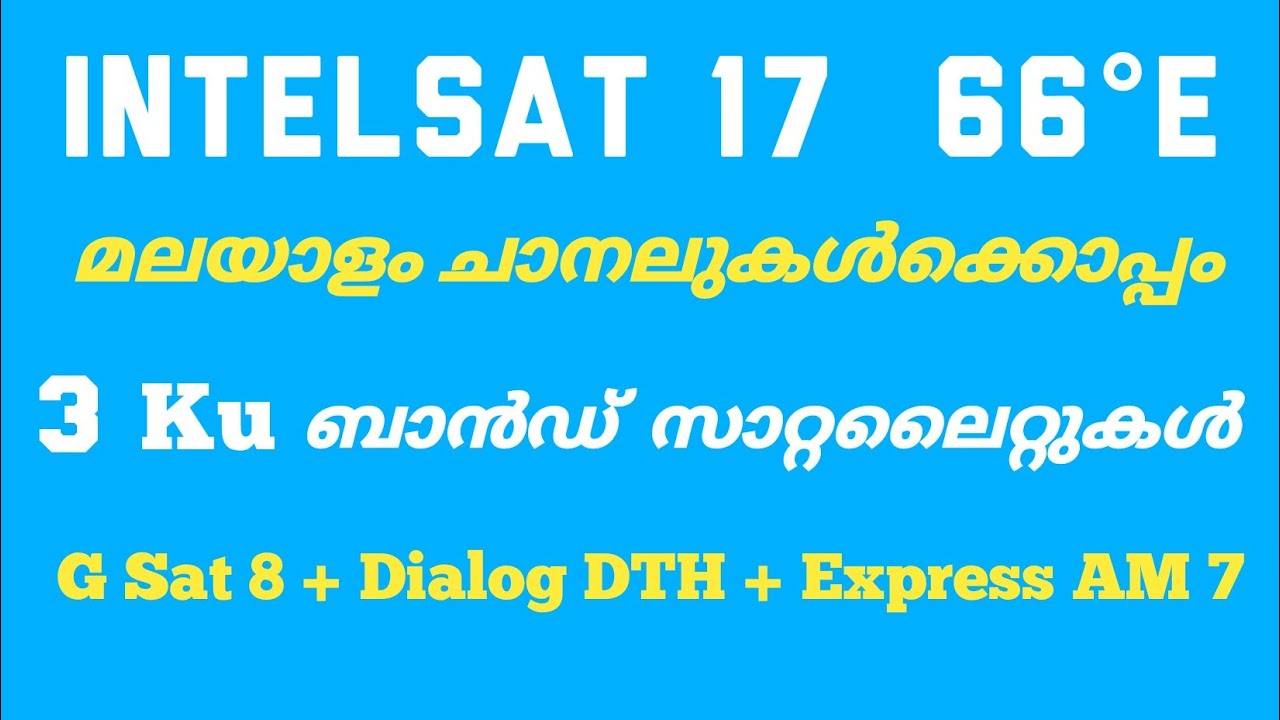 INTELSAT 17 66°E

മലയാളം ചാനലുകൾക്കൊപ്പം

3 Ku ബാൻഡ് സാറ്റലൈറ്റുകൾ

G Sat 8 + Dialog DTH + Express AM 7